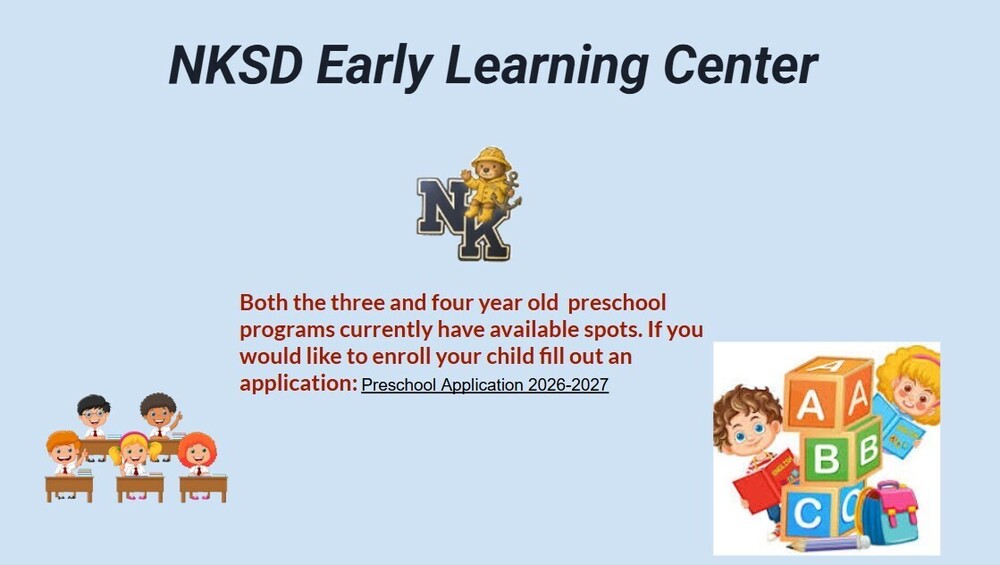 NKSD Early Learning Center

NK

Both the three and four year old preschool programs currently have available spots. If you would like to enroll your child fill out an application: Preschool Application 2026-2027

A A B B C C